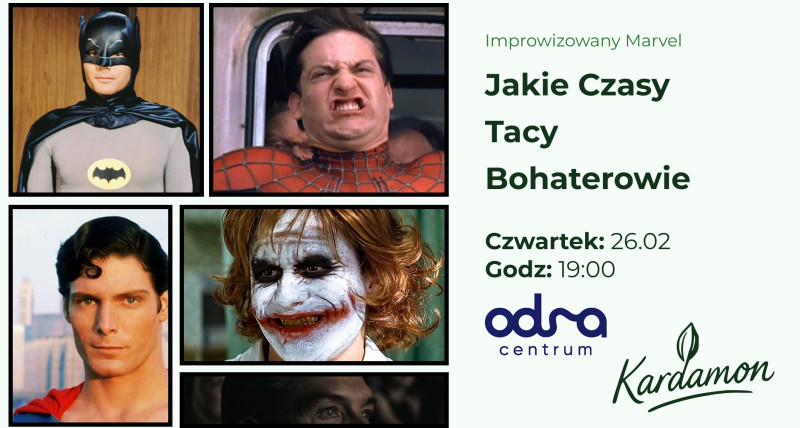 Improwizowany Marvel

Jakie Czasy Tacy Bohaterowie

Czwartek: 26.02
Godz: 19:00

odra centrum

Kardamon